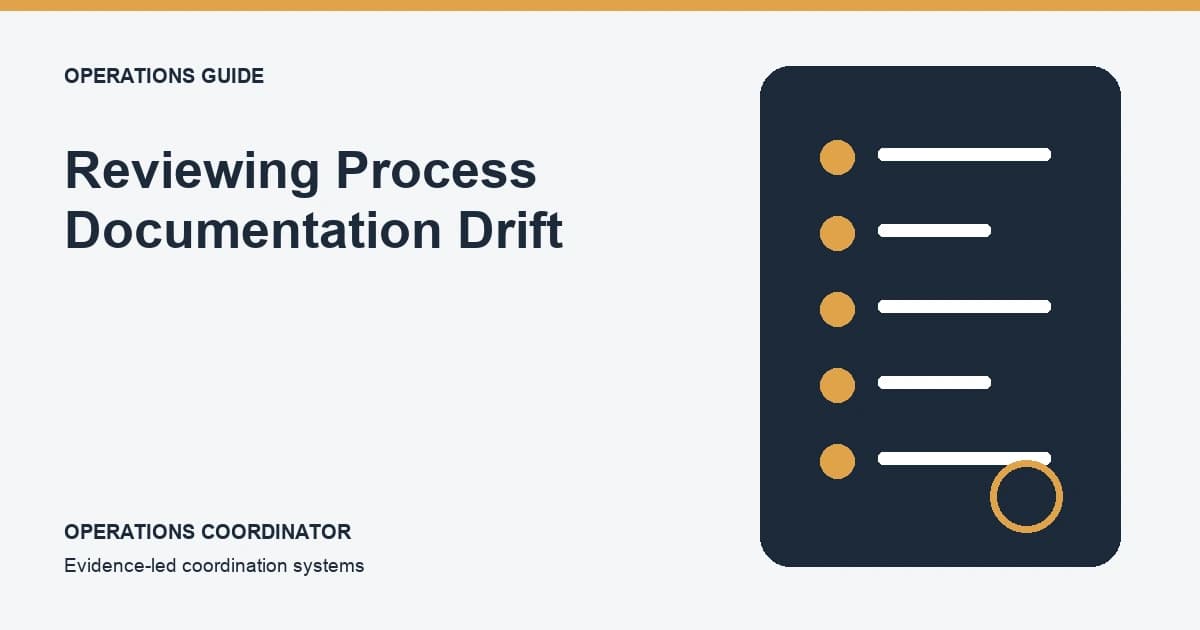 OPERATIONS GUIDE

Reviewing Process Documentation Drift

OPERATIONS COORDINATOR

Evidence-led coordination systems